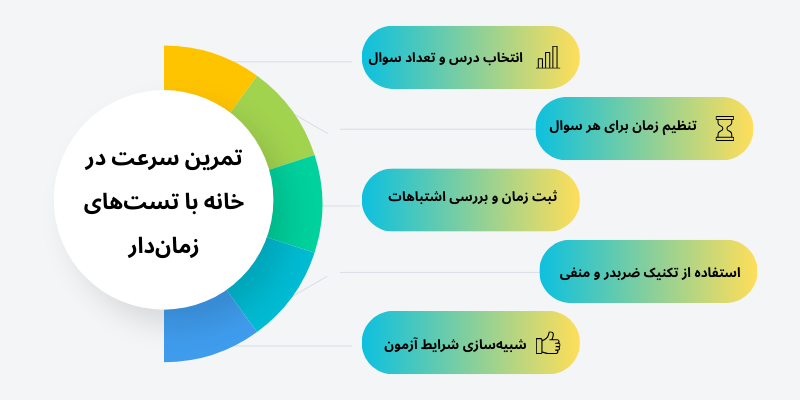 تمرین سرعت در خانه با تست‌های زمان‌دار

انتخاب درس و تعداد سوال

تنظیم زمان برای هر سوال

ثبت زمان و بررسی اشتباهات

استفاده از تکنیک ضربدر و منفی

شبیه‌سازی شرایط آزمون